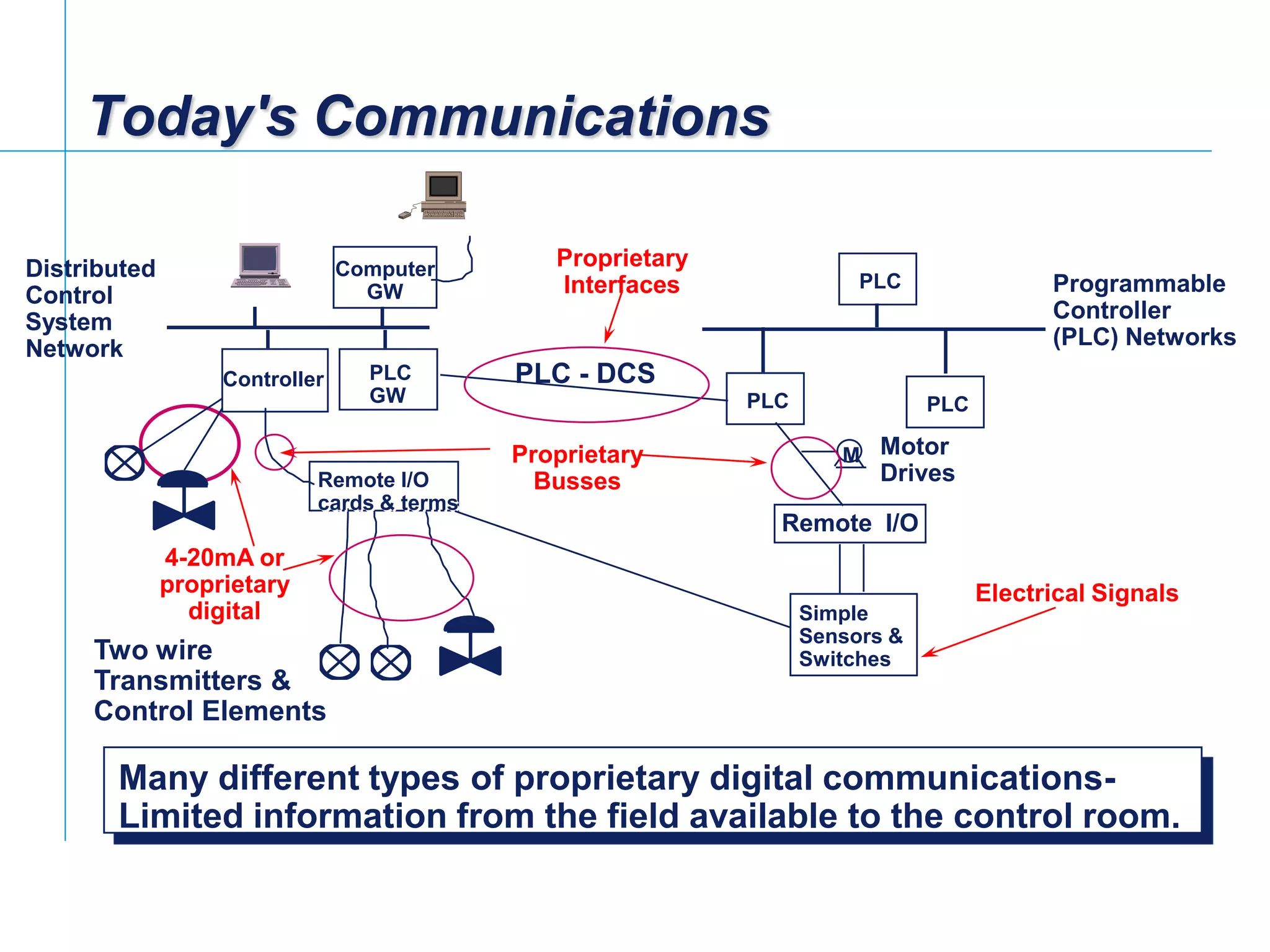 Today's Communications

Distributed Control System Network

Computer GW

Proprietary Interfaces

PLC

Programmable Controller (PLC) Networks

Controller

PLC GW

PLC - DCS

PLC

PLC

Proprietary Busses

M

Motor Drives

Remote I/O cards & terms

Remote I/O

4-20mA or proprietary digital

Electrical Signals

Simple Sensors & Switches

Two wire Transmitters & Control Elements

Many different types of proprietary digital communications- Limited information from the field available to the control room.